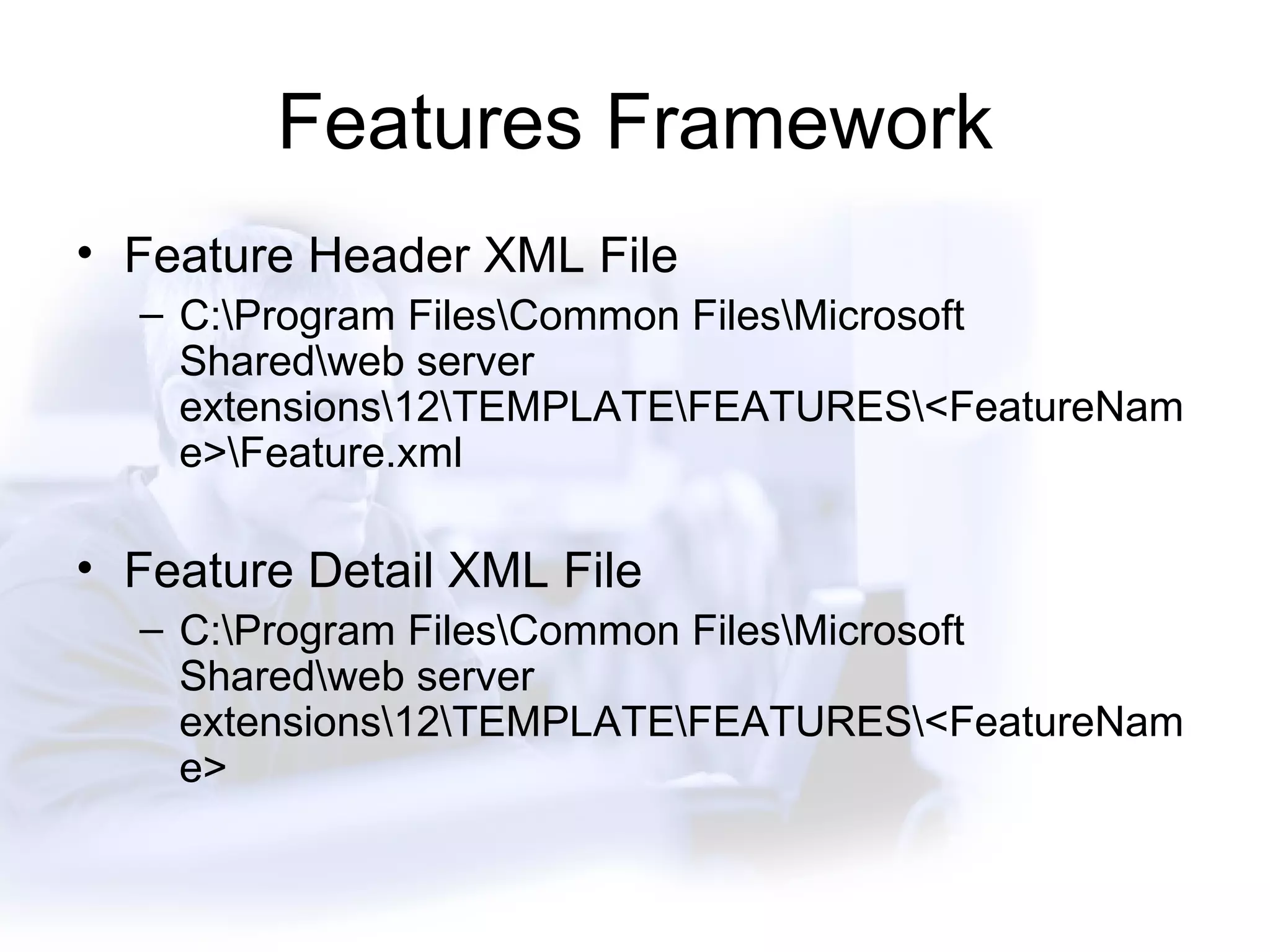 Features Framework

• Feature Header XML File
  – C:\Program Files\Common Files\Microsoft Shared\web server extensions\12\TEMPLATE\FEATURES\<FeatureName>\Feature.xml

• Feature Detail XML File
  – C:\Program Files\Common Files\Microsoft Shared\web server extensions\12\TEMPLATE\FEATURES\<FeatureName>